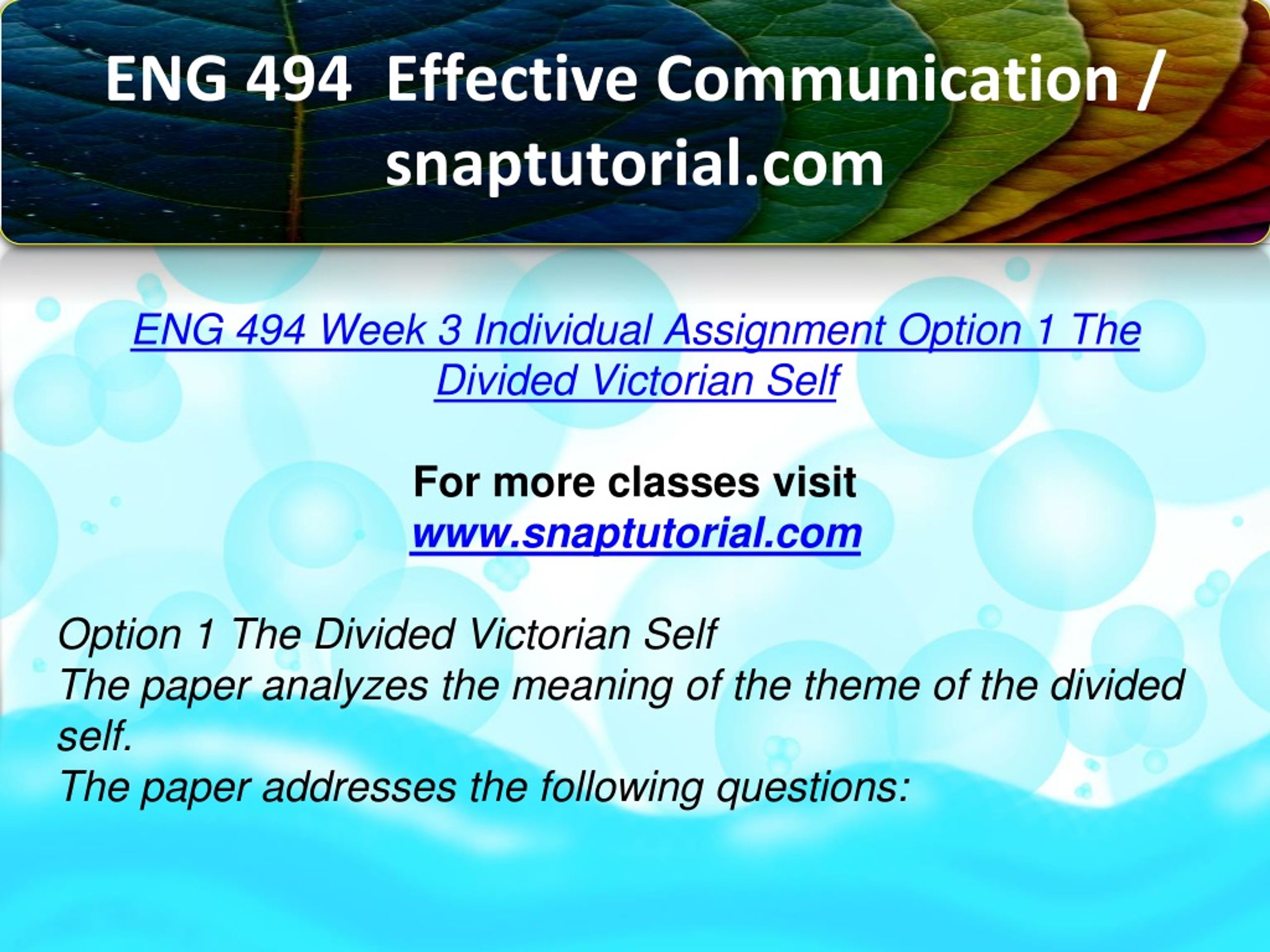 ENG 494 Effective Communication / snaptutorial.com

ENG 494 Week 3 Individual Assignment Option 1 The Divided Victorian Self

For more classes visit
www.snaptutorial.com

Option 1 The Divided Victorian Self
The paper analyzes the meaning of the theme of the divided self.
The paper addresses the following questions: